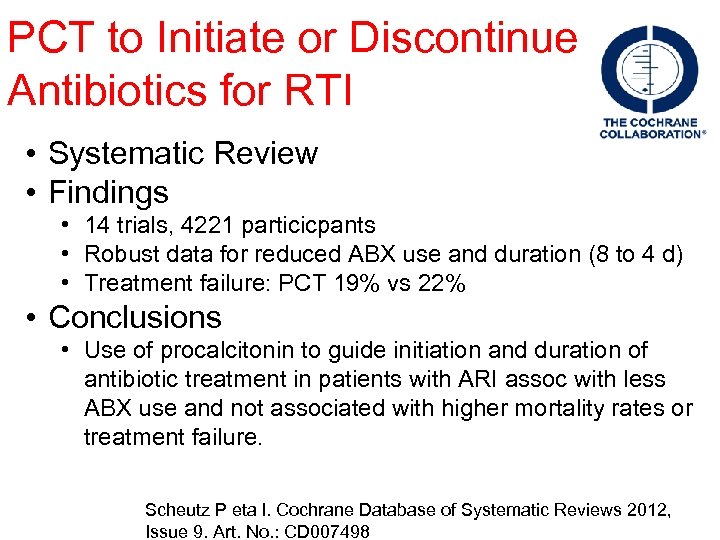 PCT to Initiate or Discontinue Antibiotics for RTI

THE COCHRANE COLLABORATION®

• Systematic Review
• Findings
  • 14 trials, 4221 particicpants
  • Robust data for reduced ABX use and duration (8 to 4 d)
  • Treatment failure: PCT 19% vs 22%
• Conclusions
  • Use of procalcitonin to guide initiation and duration of antibiotic treatment in patients with ARI assoc with less ABX use and not associated with higher mortality rates or treatment failure.

Scheutz P eta l. Cochrane Database of Systematic Reviews 2012, Issue 9. Art. No.: CD007498